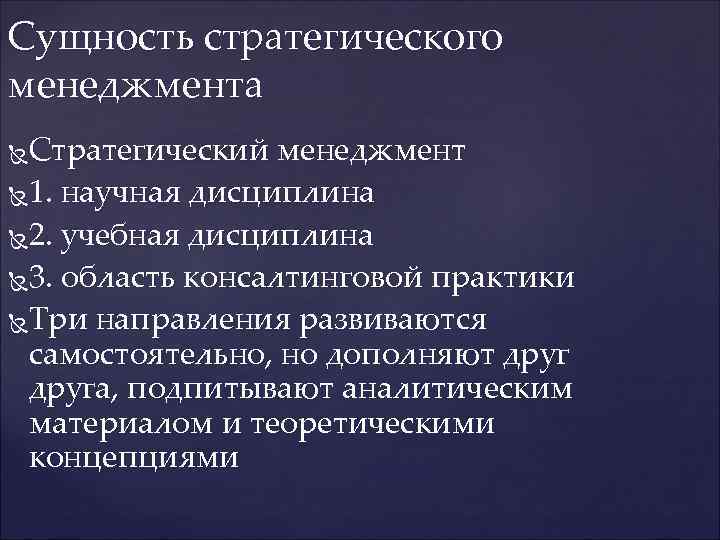 Сущность стратегического менеджмента

Стратегический менеджмент

1. научная дисциплина

2. учебная дисциплина

3. область консалтинговой практики

Три направления развиваются самостоятельно, но дополняют друг друга, подпитывают аналитическим материалом и теоретическими концепциями